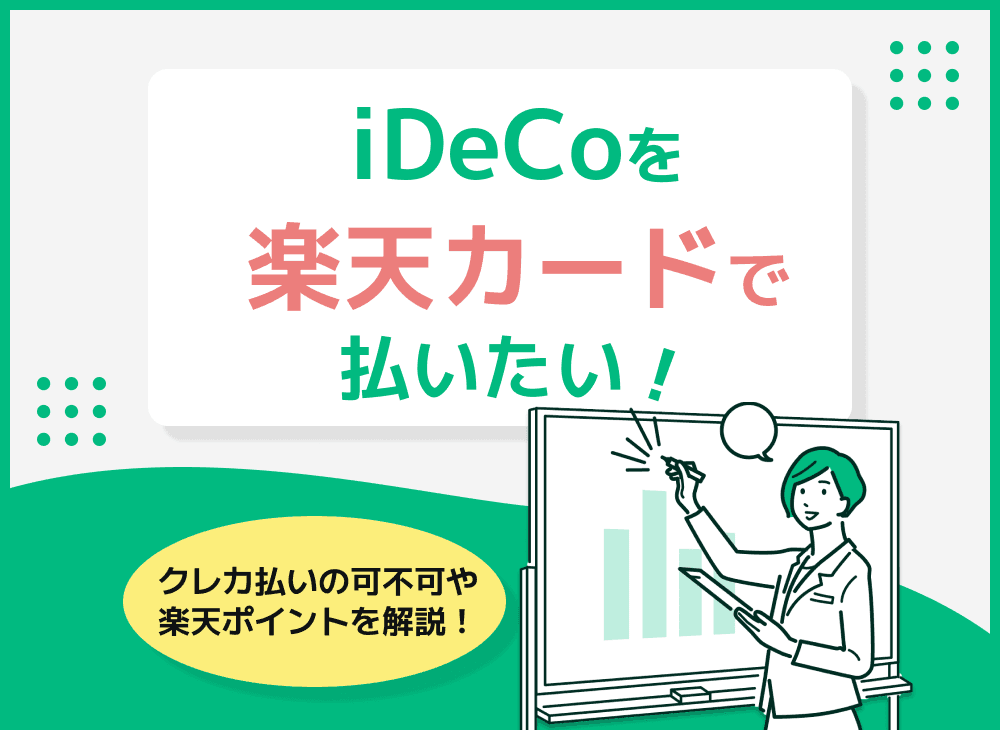 iDeCoを
楽天カードで
払いたい！

クレカ払いの可不可や
楽天ポイントを解説！